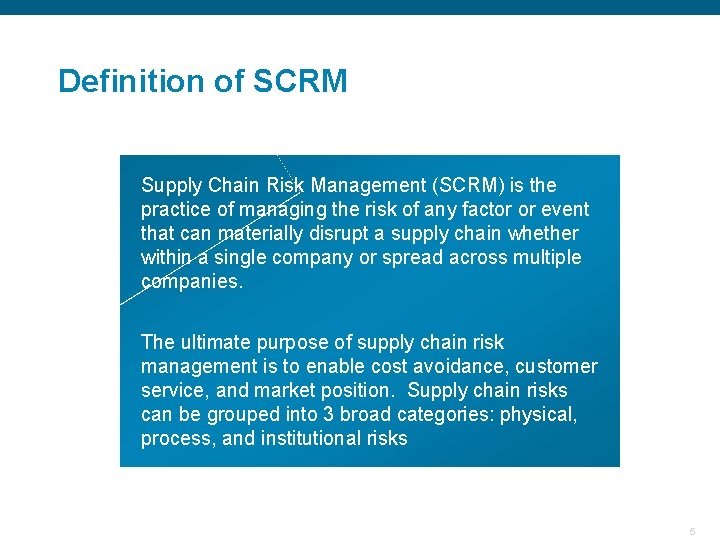 Definition of SCRM

Supply Chain Risk Management (SCRM) is the practice of managing the risk of any factor or event that can materially disrupt a supply chain whether within a single company or spread across multiple companies.

The ultimate purpose of supply chain risk management is to enable cost avoidance, customer service, and market position. Supply chain risks can be grouped into 3 broad categories: physical, process, and institutional risks

5